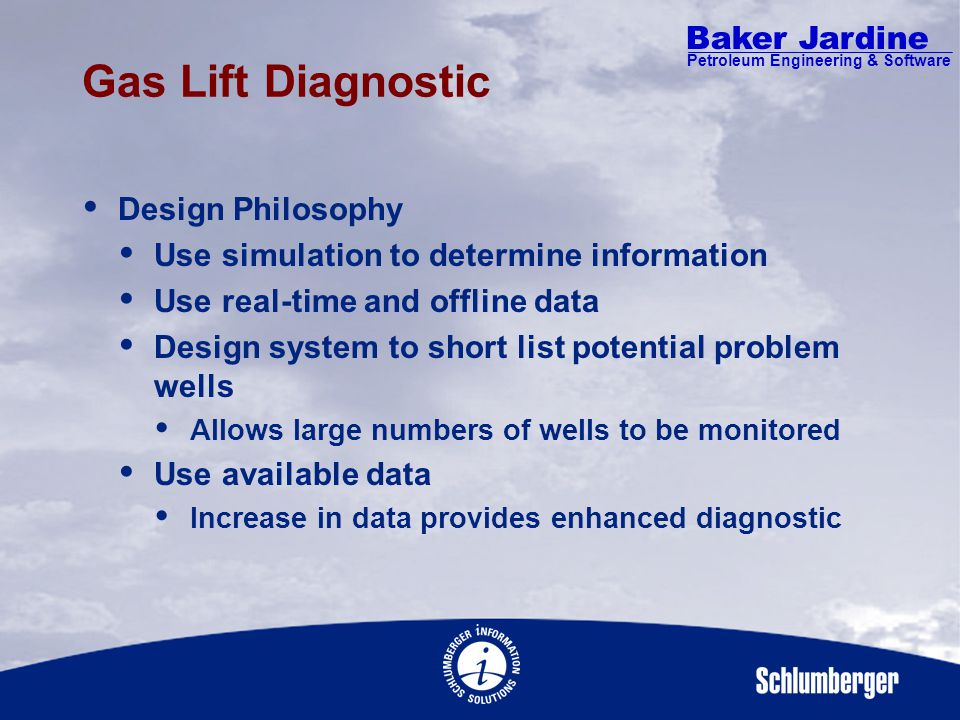 Baker Jardine
Petroleum Engineering & Software

Gas Lift Diagnostic

• Design Philosophy
• Use simulation to determine information
• Use real-time and offline data
• Design system to short list potential problem wells
• Allows large numbers of wells to be monitored
• Use available data
• Increase in data provides enhanced diagnostic

SCHLUMBERGER INFORMATION SOLUTIONS
i

Schlumberger